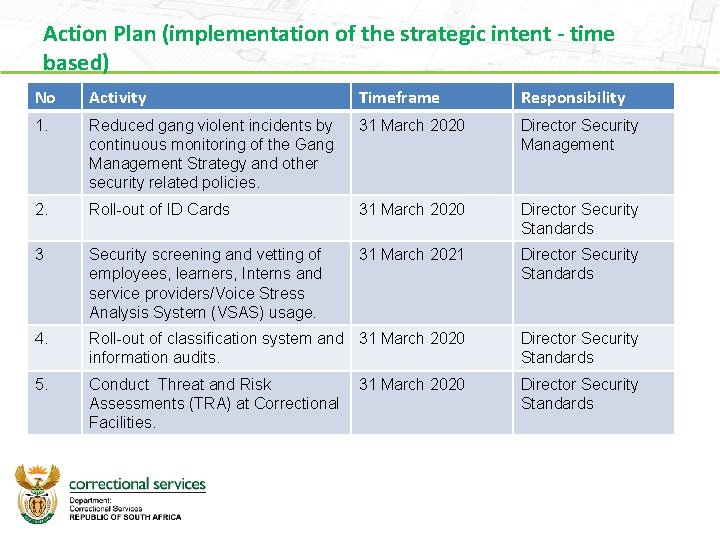 Action Plan (implementation of the strategic intent - time based)

| No | Activity | Timeframe | Responsibility |
|---|---|---|---|
| 1. | Reduced gang violent incidents by continuous monitoring of the Gang Management Strategy and other security related policies. | 31 March 2020 | Director Security Management |
| 2. | Roll-out of ID Cards | 31 March 2020 | Director Security Standards |
| 3 | Security screening and vetting of employees, learners, Interns and service providers/Voice Stress Analysis System (VSAS) usage. | 31 March 2021 | Director Security Standards |
| 4. | Roll-out of classification system and information audits. | 31 March 2020 | Director Security Standards |
| 5. | Conduct Threat and Risk Assessments (TRA) at Correctional Facilities. | 31 March 2020 | Director Security Standards |

correctional services
Department:
Correctional Services
REPUBLIC OF SOUTH AFRICA